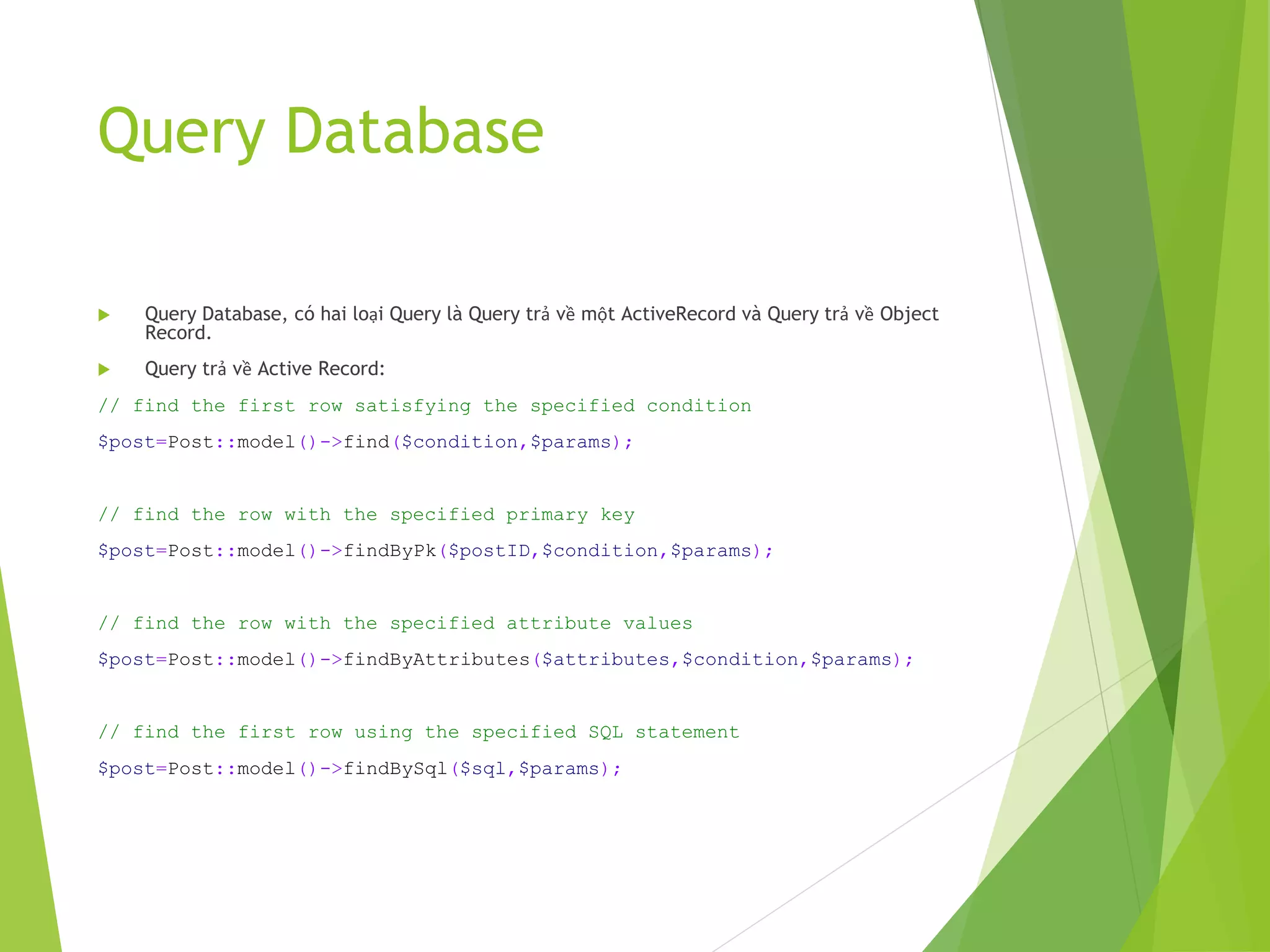 Query Database

Query Database, có hai loại Query là Query trả về một ActiveRecord và Query trả về Object Record.

Query trả về Active Record:

// find the first row satisfying the specified condition

$post=Post::model()->find($condition,$params);

// find the row with the specified primary key

$post=Post::model()->findByPk($postID,$condition,$params);

// find the row with the specified attribute values

$post=Post::model()->findByAttributes($attributes,$condition,$params);

// find the first row using the specified SQL statement

$post=Post::model()->findBySql($sql,$params);